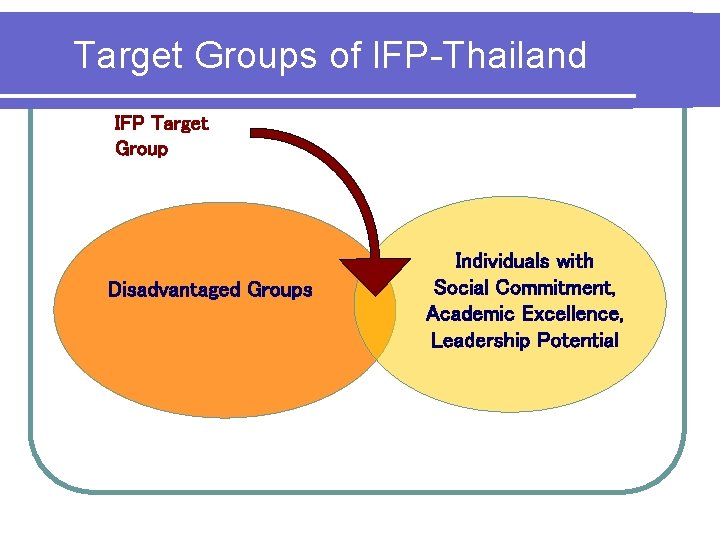 Target Groups of IFP-Thailand

IFP Target Group

Disadvantaged Groups

Individuals with Social Commitment, Academic Excellence, Leadership Potential